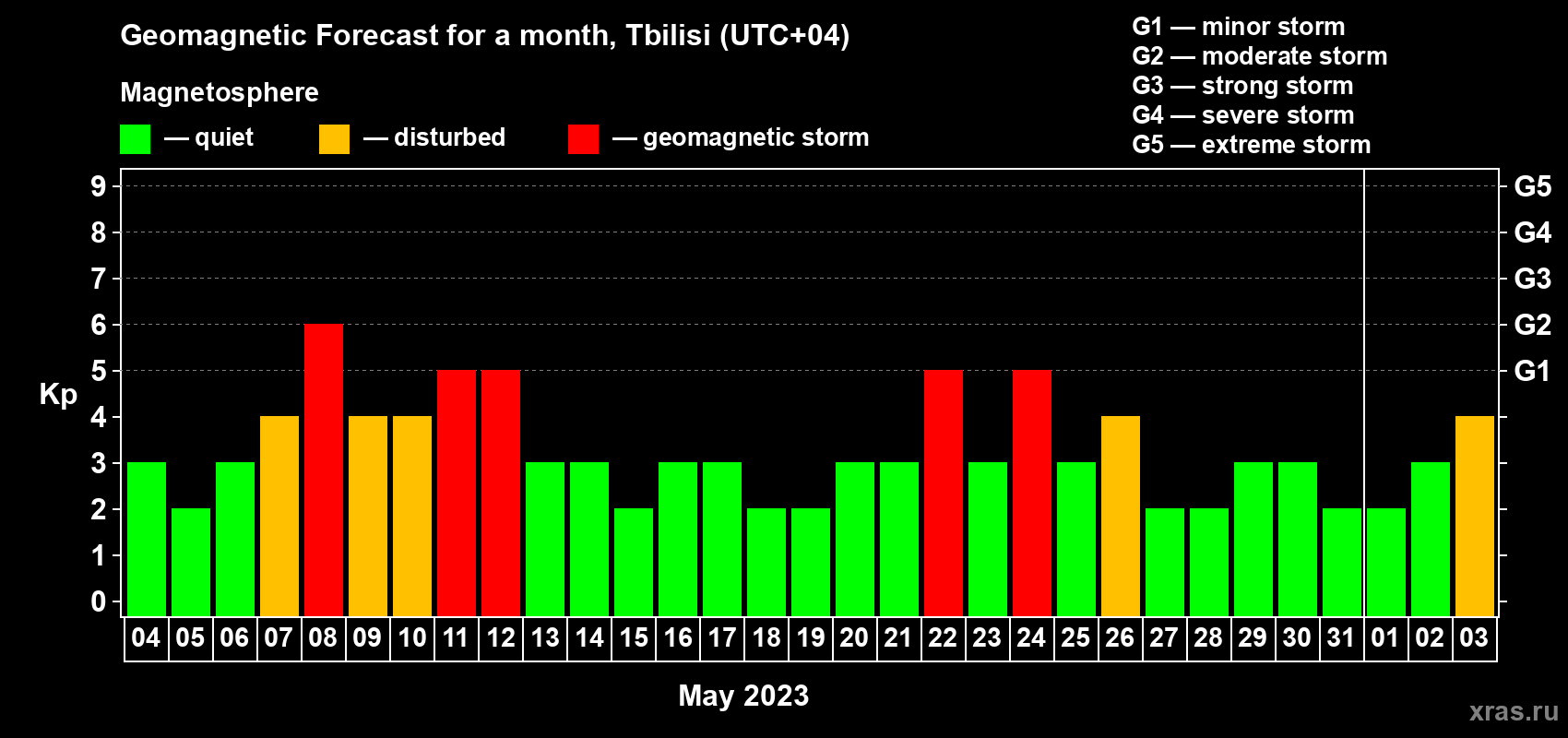 Geomagnetic Forecast for a month, Tbilisi (UTC+04)

Magnetosphere

— quiet — disturbed — geomagnetic storm

G1 — minor storm
G2 — moderate storm
G3 — strong storm
G4 — severe storm
G5 — extreme storm

Kp

9
8
7
6
5
4
3
2
1
0

G5
G4
G3
G2
G1

04 05 06 07 08 09 10 11 12 13 14 15 16 17 18 19 20 21 22 23 24 25 26 27 28 29 30 31 01 02 03

May 2023

xras.ru